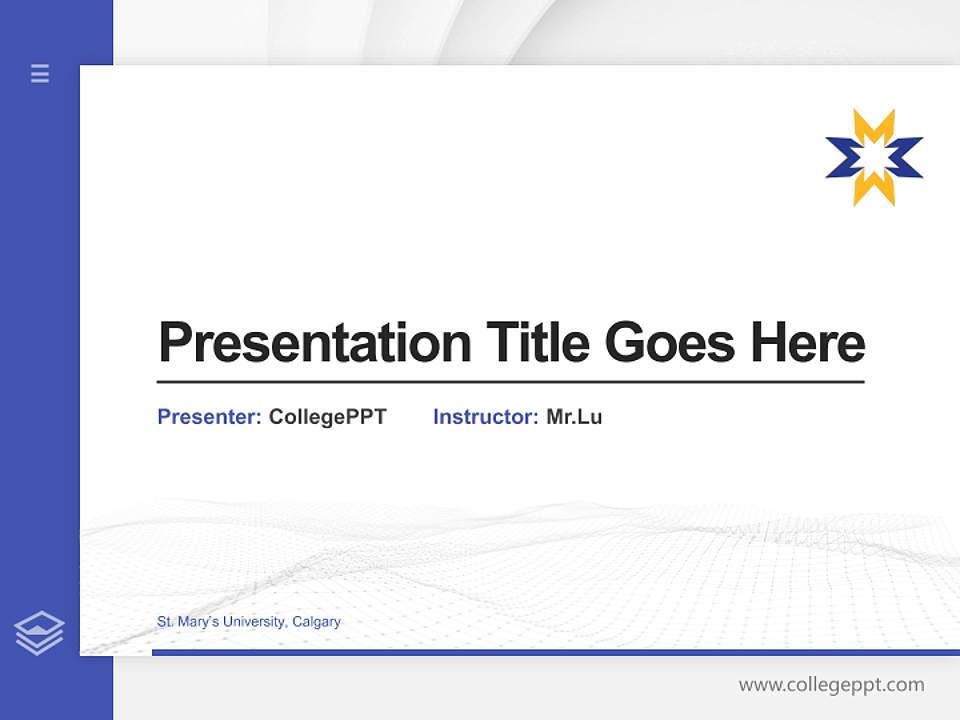 Presentation Title Goes Here

Presenter: CollegePPT Instructor: Mr.Lu

St. Mary's University, Calgary

www.collegeppt.com